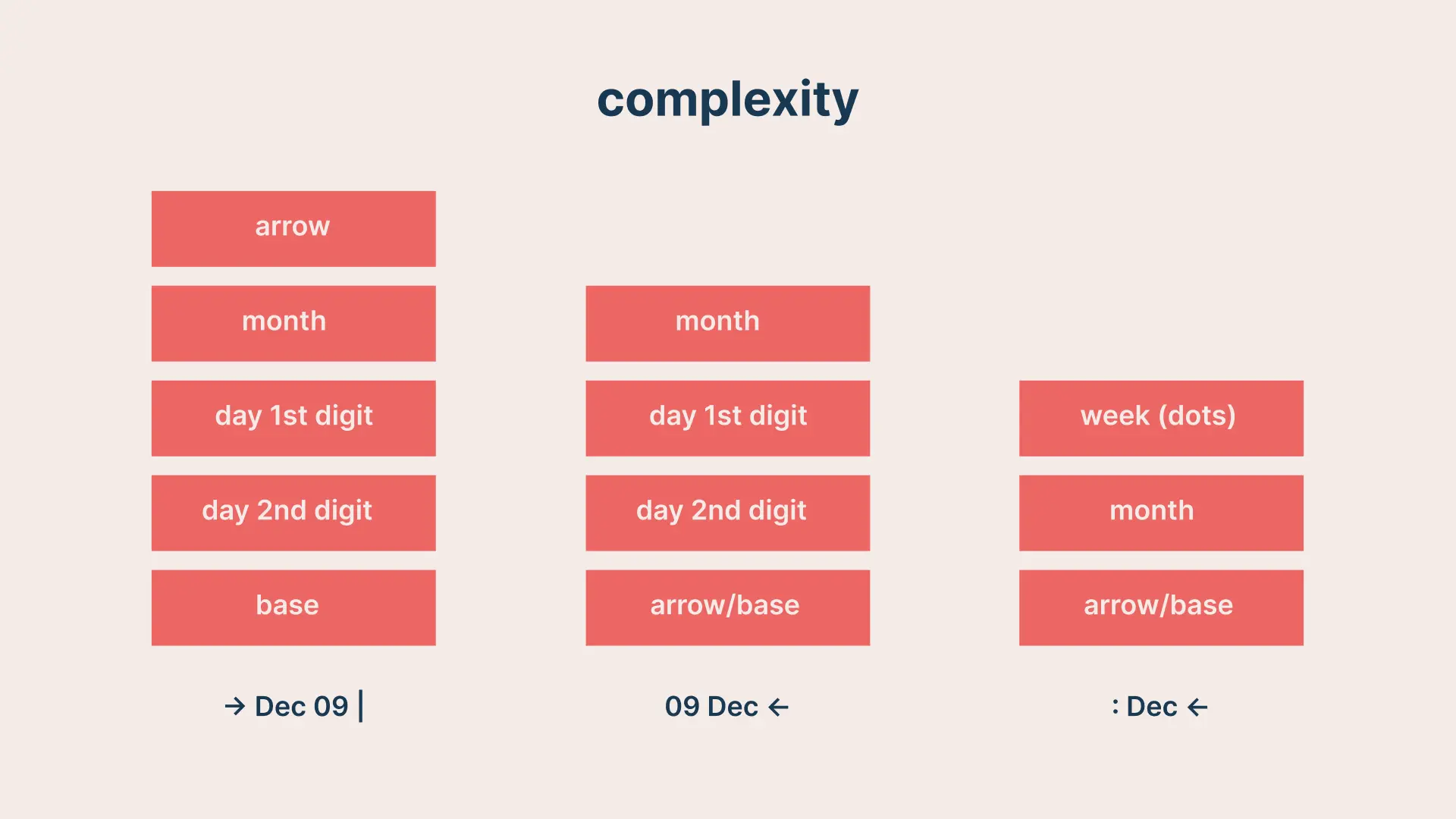 complexity

arrow

month

day 1st digit

day 2nd digit

base

→ Dec 09 |

month

day 1st digit

day 2nd digit

arrow/base

09 Dec ←

week (dots)

month

arrow/base

: Dec ←